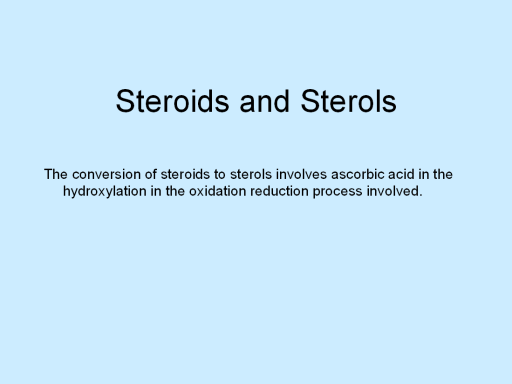 Steroids and Sterols

The conversion of steroids to sterols involves ascorbic acid in the hydroxylation in the oxidation reduction process involved.